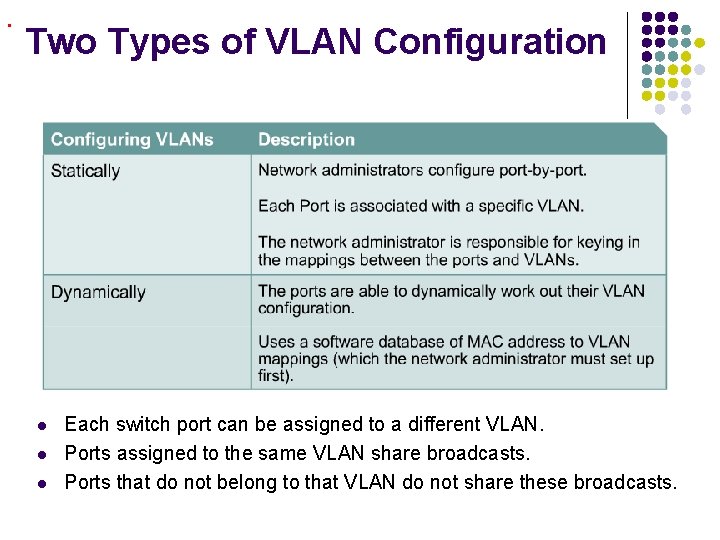 Two Types of VLAN Configuration

| Configuring VLANs | Description |
|---|---|
| Statically | Network administrators configure port-by-port. Each Port is associated with a specific VLAN. The network administrator is responsible for keying in the mappings between the ports and VLANs. |
| Dynamically | The ports are able to dynamically work out their VLAN configuration. Uses a software database of MAC address to VLAN mappings (which the network administrator must set up first). |

- Each switch port can be assigned to a different VLAN.
- Ports assigned to the same VLAN share broadcasts.
- Ports that do not belong to that VLAN do not share these broadcasts.